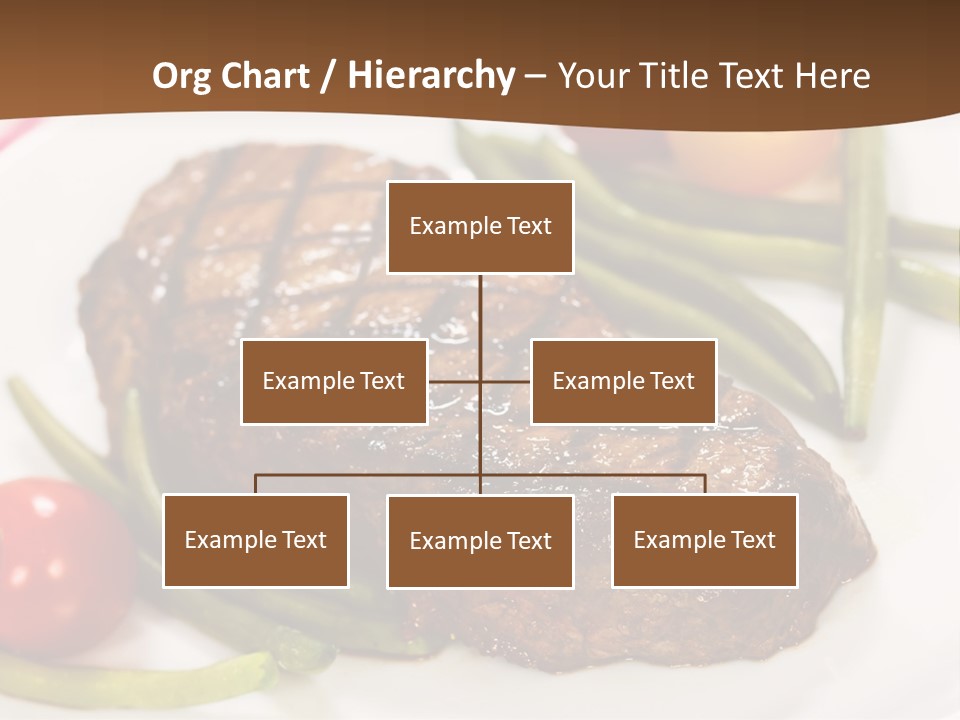 Org Chart / Hierarchy – Your Title Text Here

Example Text

Example Text

Example Text

Example Text

Example Text

Example Text